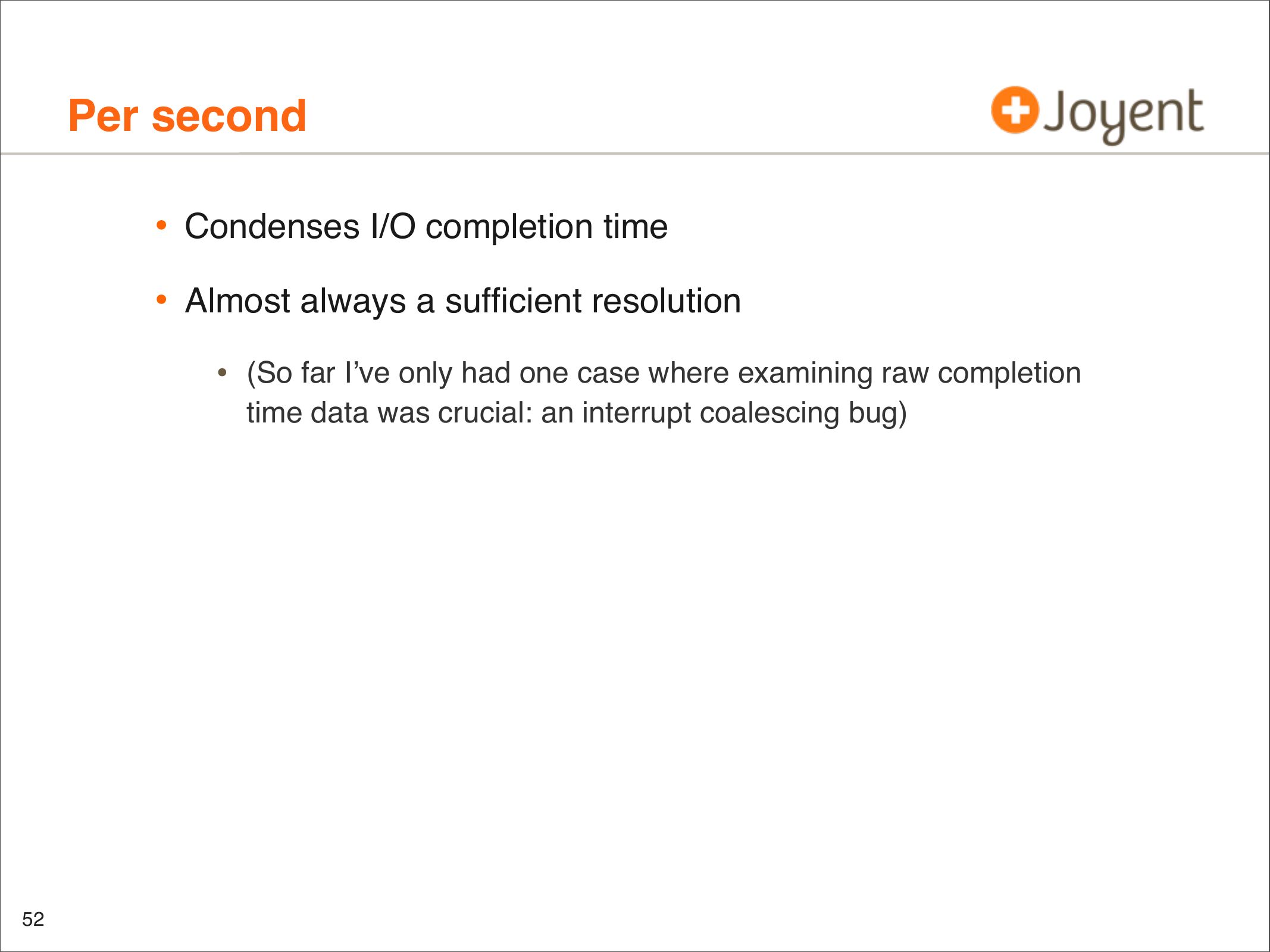 Per second

Joyent

• Condenses I/O completion time

• Almost always a sufficient resolution

• (So far I’ve only had one case where examining raw completion time data was crucial: an interrupt coalescing bug)

52